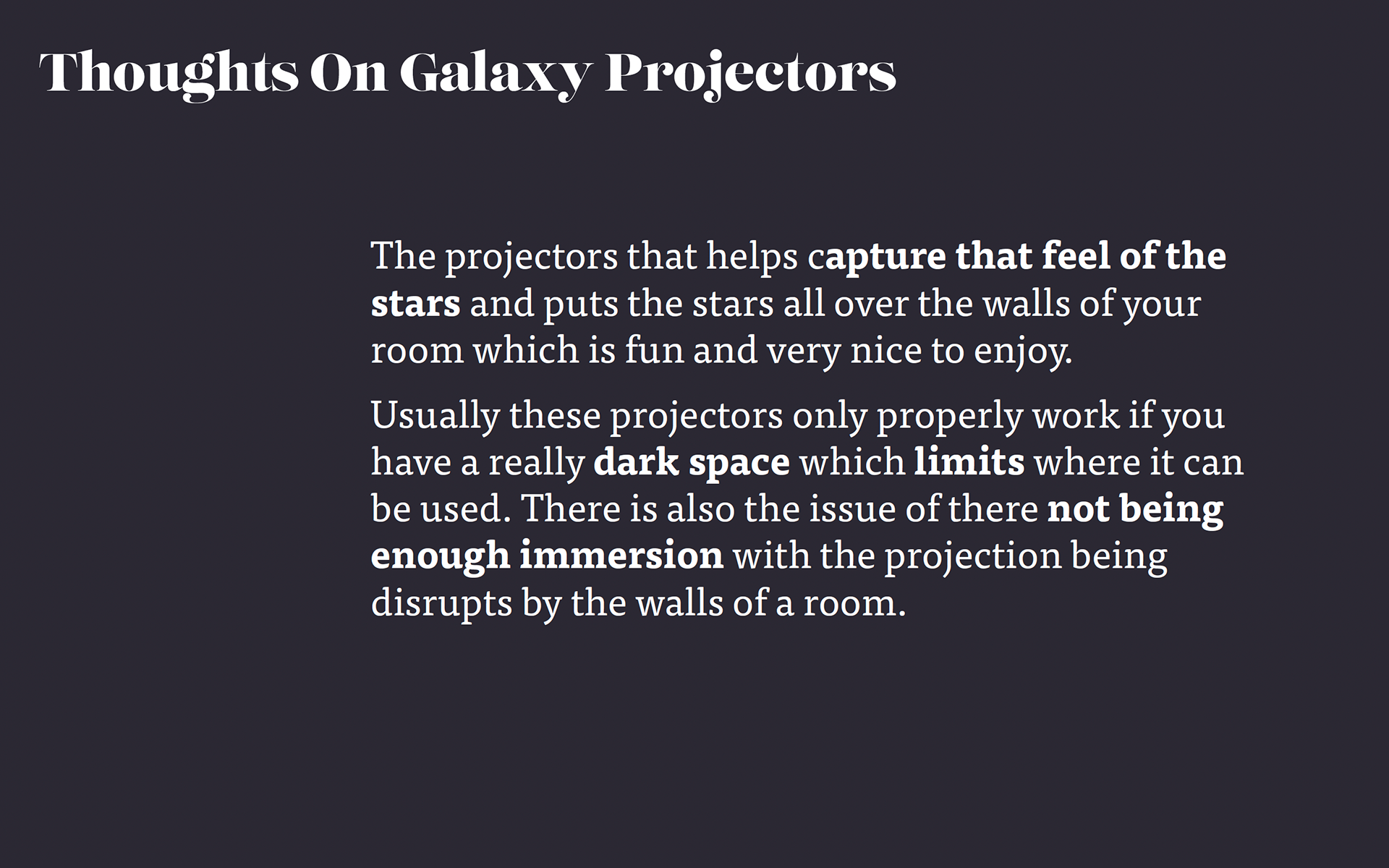 Thoughts On Galaxy Projectors

The projectors that helps capture that feel of the stars and puts the stars all over the walls of your room which is fun and very nice to enjoy.

Usually these projectors only properly work if you have a really dark space which limits where it can be used. There is also the issue of there not being enough immersion with the projection being disrupts by the walls of a room.